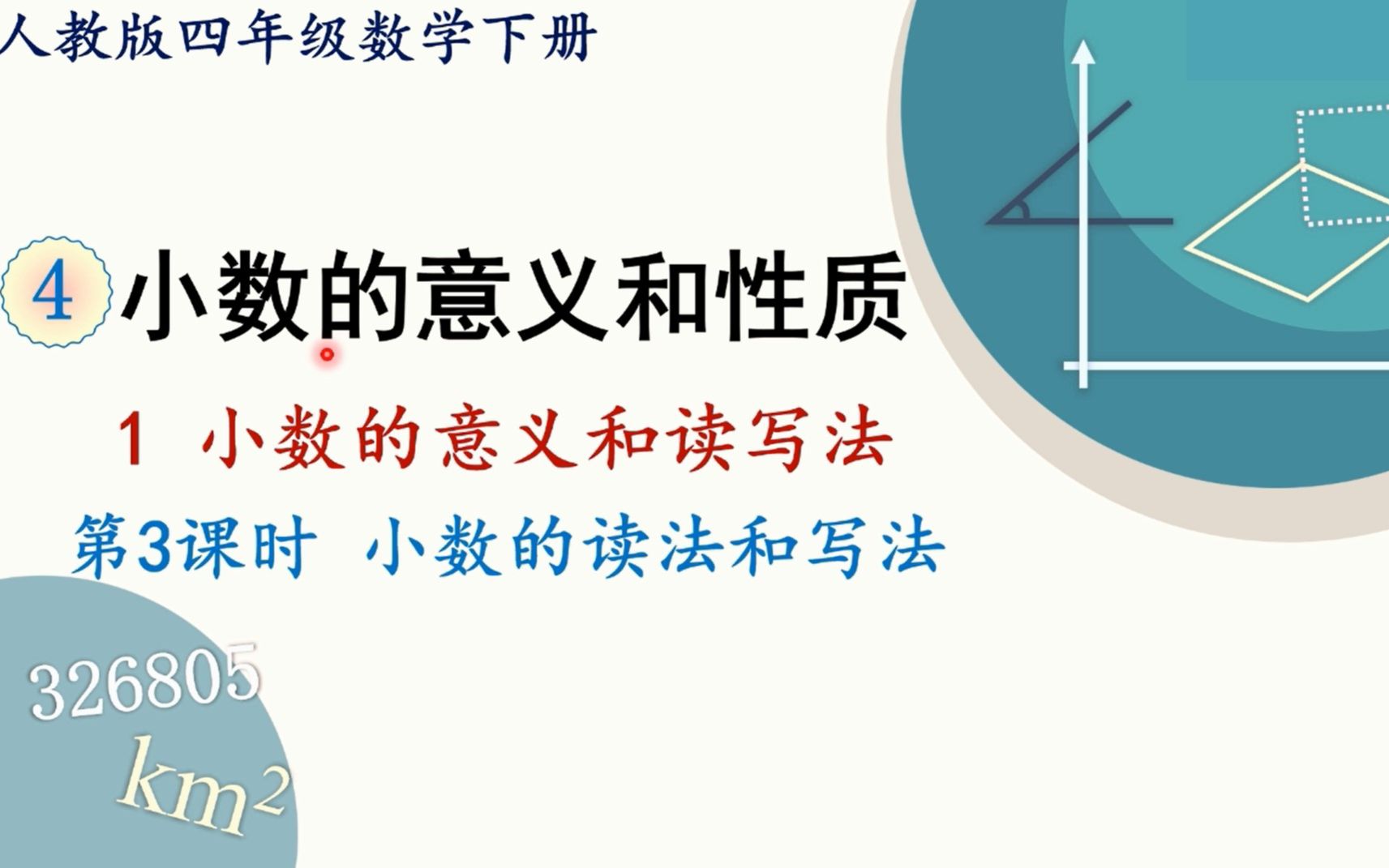 人教版四年级数学下册

4 小数的意义和性质

1 小数的意义和读写法

第3课时 小数的读法和写法

326805

$km^2$